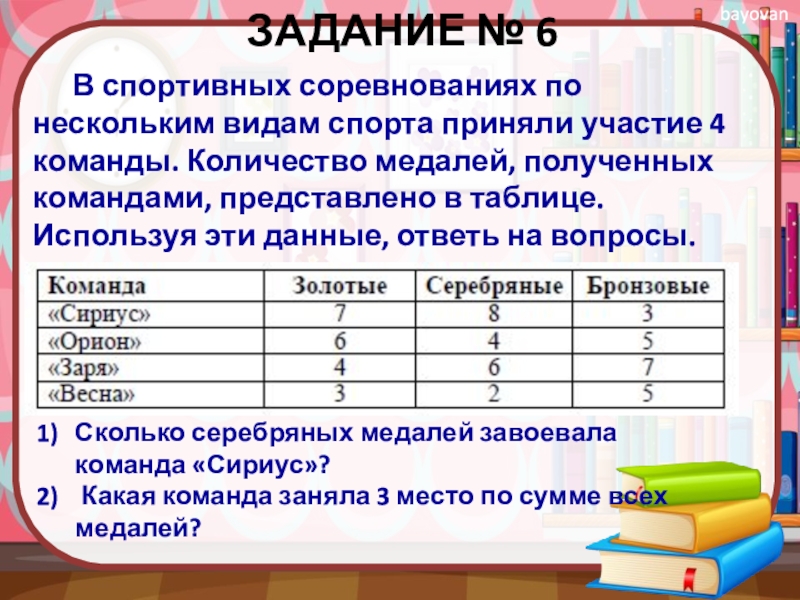 bayovan

ЗАДАНИЕ № 6

В спортивных соревнованиях по нескольким видам спорта приняли участие 4 команды. Количество медалей, полученных командами, представлено в таблице. Используя эти данные, ответь на вопросы.

| Команда | Золотые | Серебряные | Бронзовые |
|---|---|---|---|
| «Сириус» | 7 | 8 | 3 |
| «Орион» | 6 | 4 | 5 |
| «Заря» | 4 | 6 | 7 |
| «Весна» | 3 | 2 | 5 |

1) Сколько серебряных медалей завоевала команда «Сириус»?

2) Какая команда заняла 3 место по сумме всех медалей?